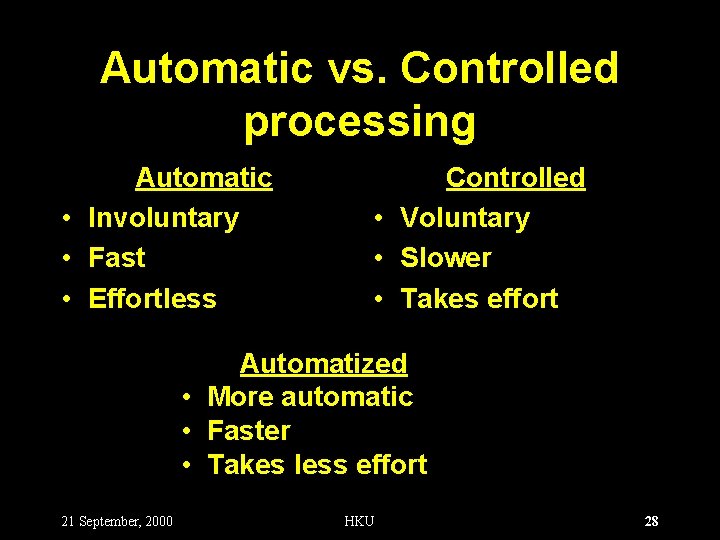 Automatic vs. Controlled processing

Automatic
• Involuntary
• Fast
• Effortless

Controlled
• Voluntary
• Slower
• Takes effort

Automatized
• More automatic
• Faster
• Takes less effort

21 September, 2000

HKU

28